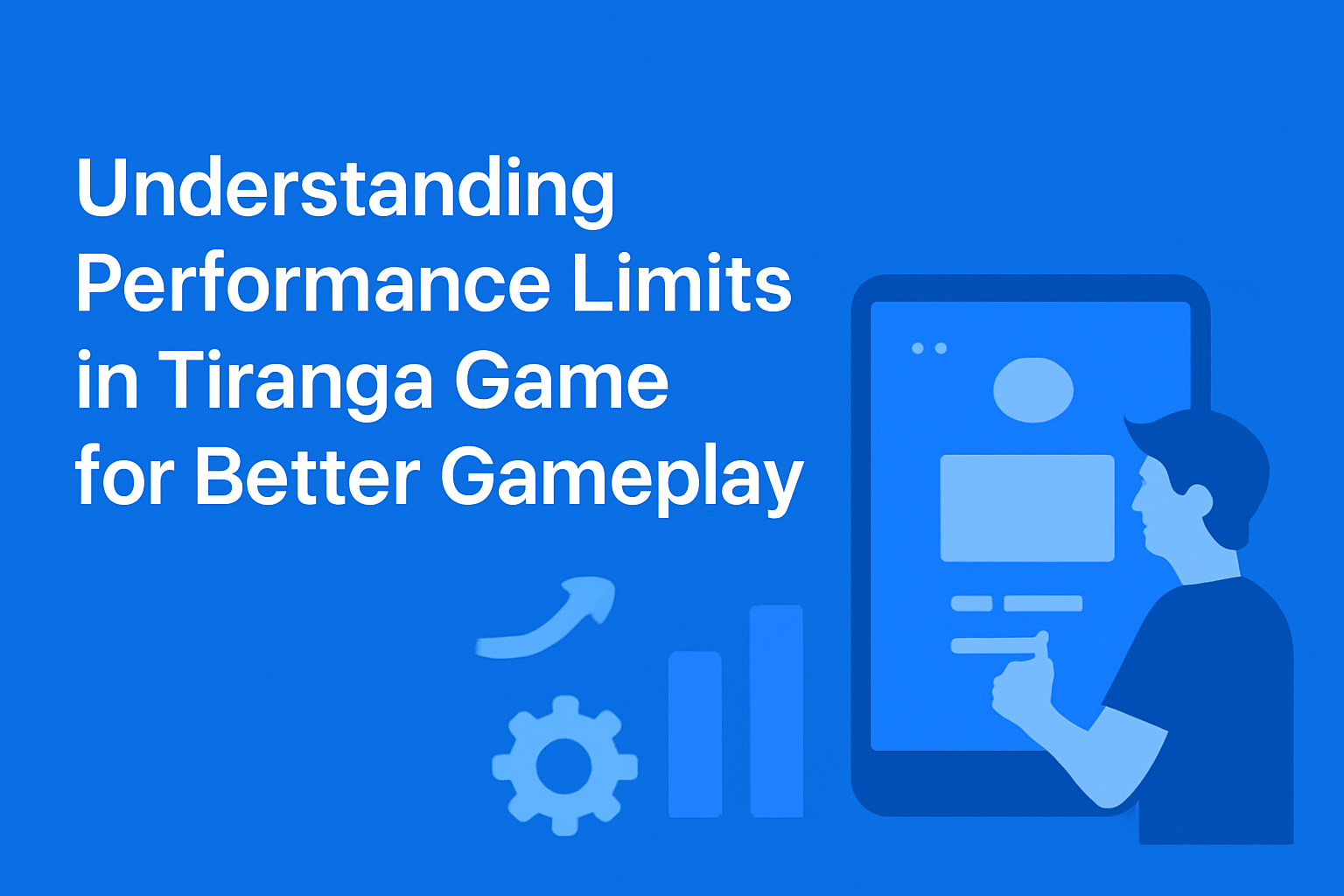 Understanding Performance Limits in Tiranga Game for Better Gameplay